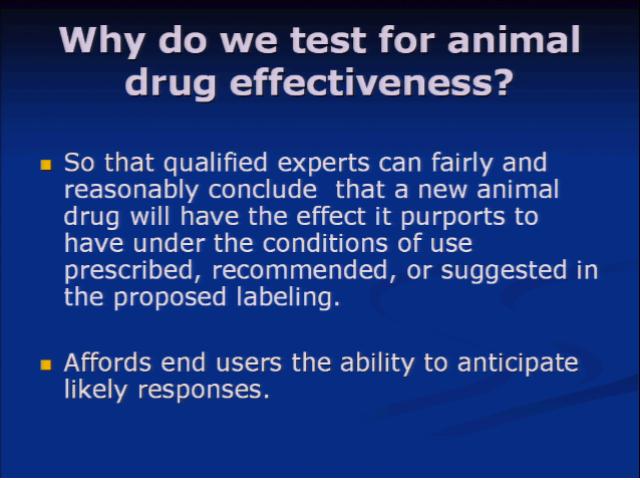 Why do we test for animal drug effectiveness?

- So that qualified experts can fairly and reasonably conclude that a new animal drug will have the effect it purports to have under the conditions of use prescribed, recommended, or suggested in the proposed labeling.

- Affords end users the ability to anticipate likely responses.